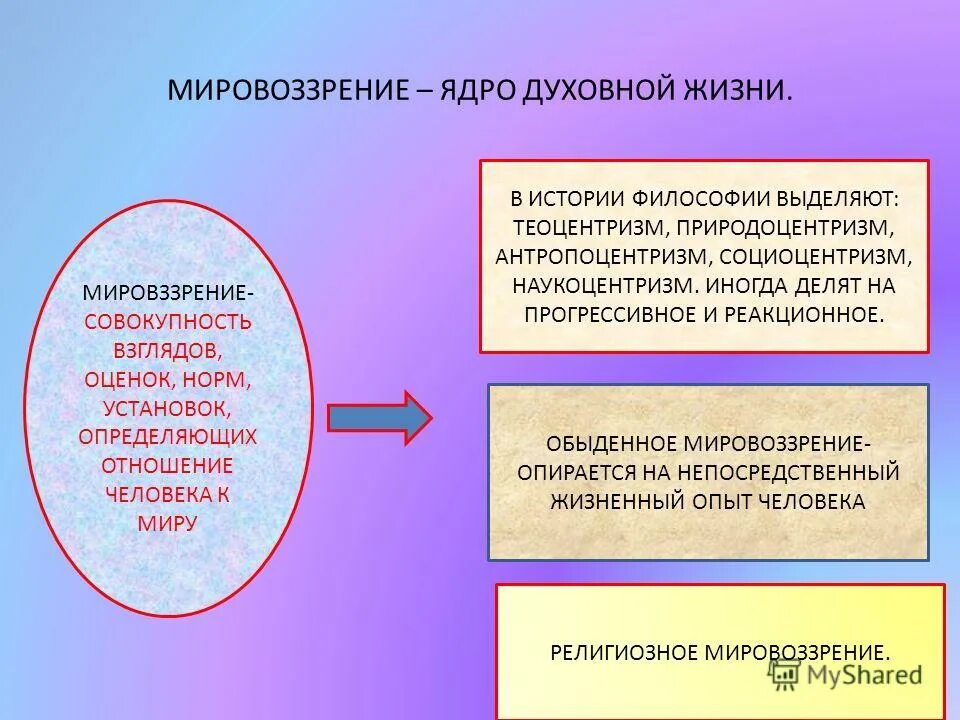 МИРОВОЗЗРЕНИЕ – ЯДРО ДУХОВНОЙ ЖИЗНИ.

МИРОВЗЗРЕНИЕ- СОВОКУПНОСТЬ ВЗГЛЯДОВ, ОЦЕНОК, НОРМ, УСТАНОВОК, ОПРЕДЕЛЯЮЩИХ ОТНОШЕНИЕ ЧЕЛОВЕКА К МИРУ

В ИСТОРИИ ФИЛОСОФИИ ВЫДЕЛЯЮТ: ТЕОЦЕНТРИЗМ, ПРИРОДОЦЕНТРИЗМ, АНТРОПОЦЕНТРИЗМ, СОЦИОЦЕНТРИЗМ, НАУКОЦЕНТРИЗМ. ИНОГДА ДЕЛЯТ НА ПРОГРЕССИВНОЕ И РЕАКЦИОННОЕ.

ОБЫДЕННОЕ МИРОВОЗЗРЕНИЕ- ОПИРАЕТСЯ НА НЕПОСРЕДСТВЕННЫЙ ЖИЗНЕННЫЙ ОПЫТ ЧЕЛОВЕКА

РЕЛИГИОЗНОЕ МИРОВОЗЗРЕНИЕ.

MyShared